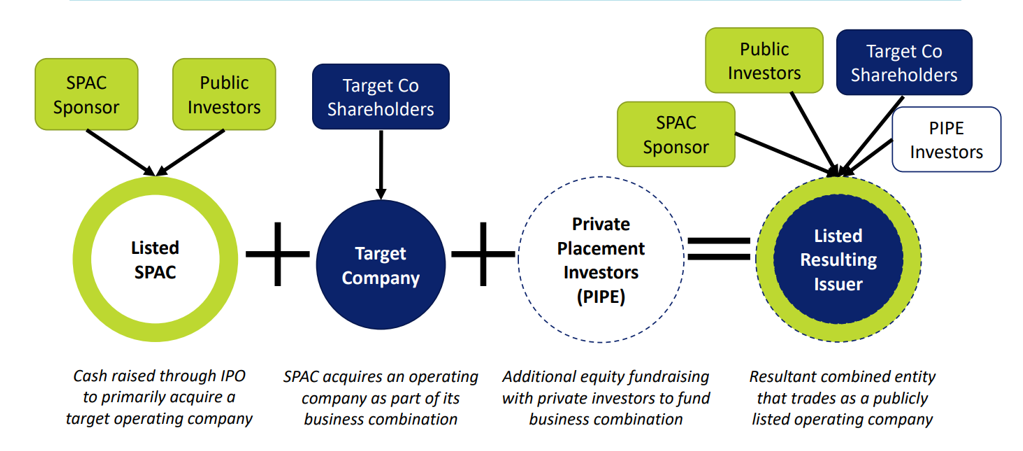 SPAC Sponsor

Public Investors

Target Co Shareholders

Public Investors

Target Co Shareholders

SPAC Sponsor

PIPE Investors

Listed SPAC

Target Company

Private Placement Investors (PIPE)

Listed Resulting Issuer

Cash raised through IPO to primarily acquire a target operating company

SPAC acquires an operating company as part of its business combination

Additional equity fundraising with private investors to fund business combination

Resultant combined entity that trades as a publicly listed operating company